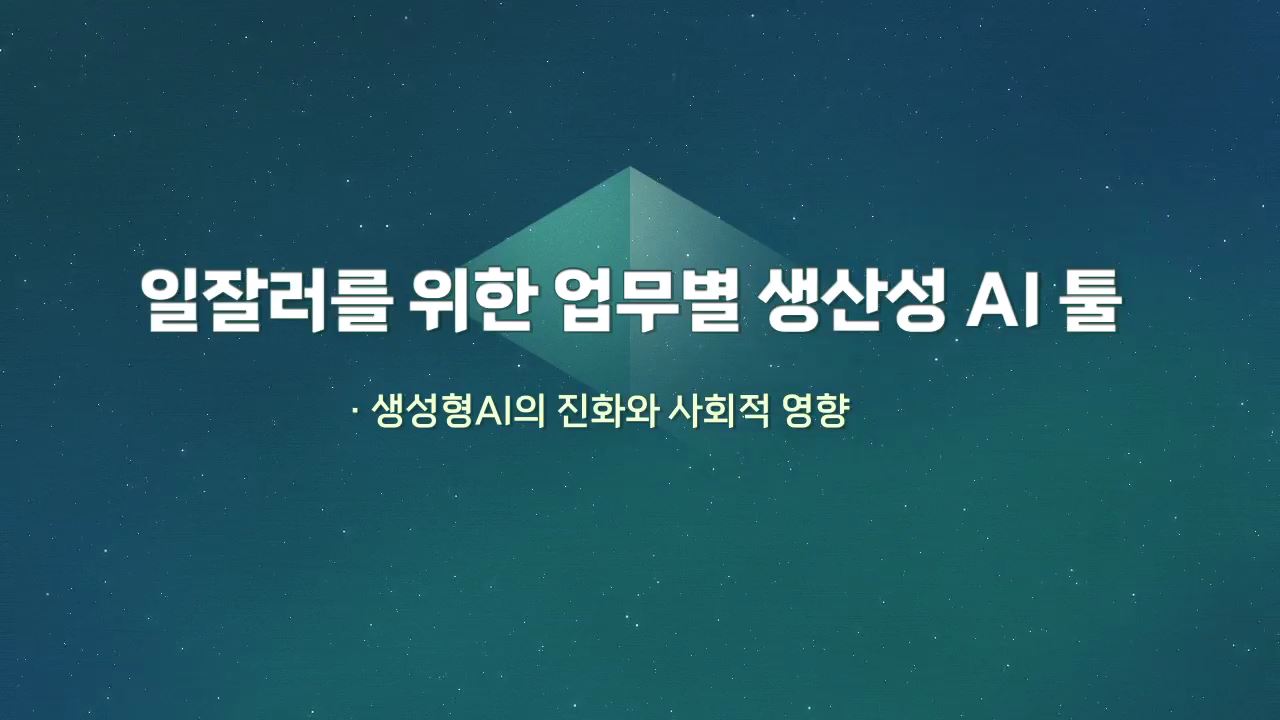 일잘러를 위한 업무별 생산성 AI 툴

· 생성형AI의 진화와 사회적 영향